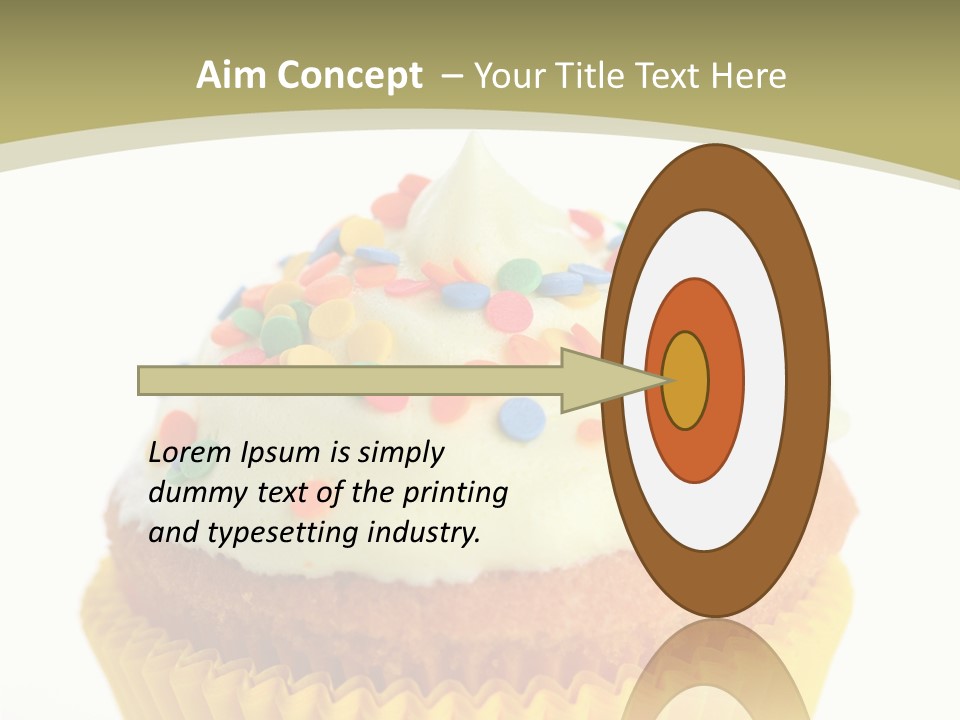 Aim Concept – Your Title Text Here

Lorem Ipsum is simply dummy text of the printing and typesetting industry.